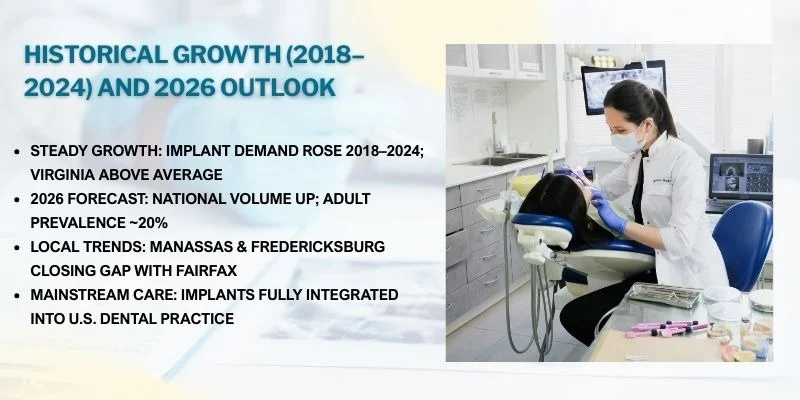 HISTORICAL GROWTH (2018–2024) AND 2026 OUTLOOK

- STEADY GROWTH: IMPLANT DEMAND ROSE 2018–2024; VIRGINIA ABOVE AVERAGE
- 2026 FORECAST: NATIONAL VOLUME UP; ADULT PREVALENCE ~20%
- LOCAL TRENDS: MANASSAS & FREDERICKSBURG CLOSING GAP WITH FAIRFAX
- MAINSTREAM CARE: IMPLANTS FULLY INTEGRATED INTO U.S. DENTAL PRACTICE